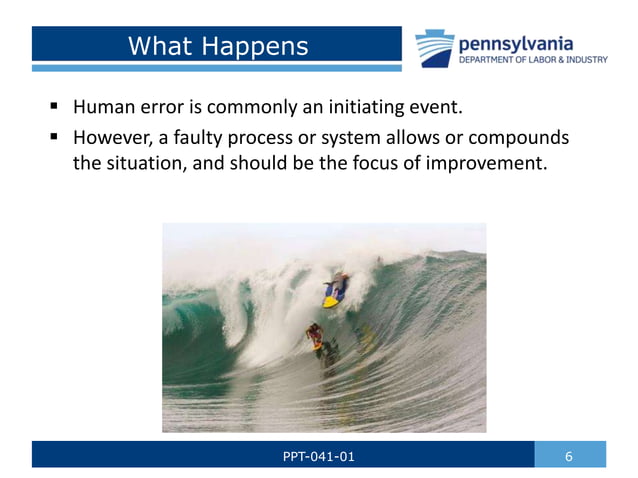 What Happens

pennsylvania
DEPARTMENT OF LABOR & INDUSTRY

▪ Human error is commonly an initiating event.
▪ However, a faulty process or system allows or compounds the situation, and should be the focus of improvement.

PPT-041-01

6